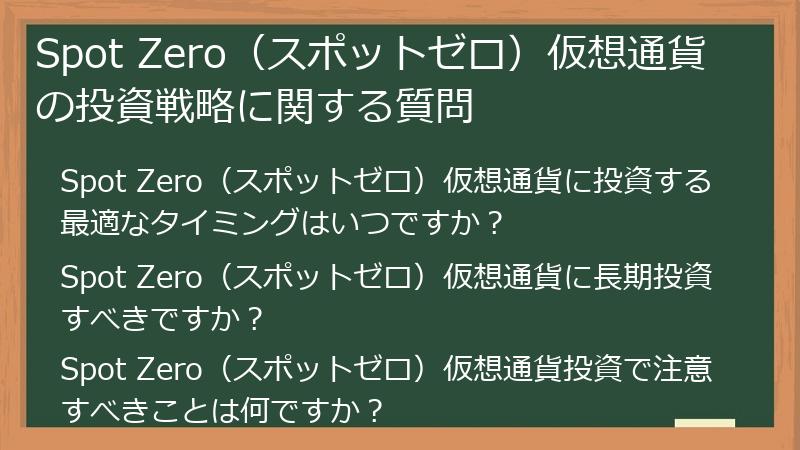 Spot Zero（スポットゼロ）仮想通貨の投資戦略に関する質問

Spot Zero（スポットゼロ）仮想通貨に投資する最適なタイミングはいつですか？

Spot Zero（スポットゼロ）仮想通貨に長期投資すべきですか？

Spot Zero（スポットゼロ）仮想通貨投資で注意すべきことは何ですか？